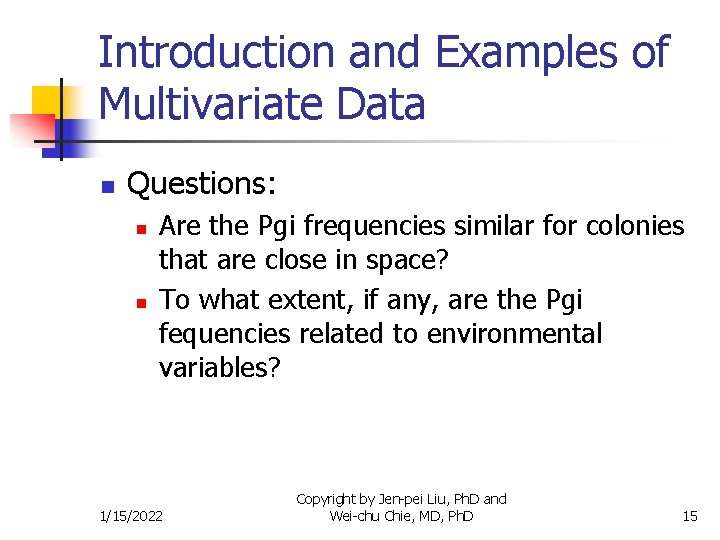 Introduction and Examples of Multivariate Data

Questions:

Are the Pgi frequencies similar for colonies that are close in space?

To what extent, if any, are the Pgi fequencies related to environmental variables?

1/15/2022

Copyright by Jen-pei Liu, PhD and Wei-chu Chie, MD, PhD

15